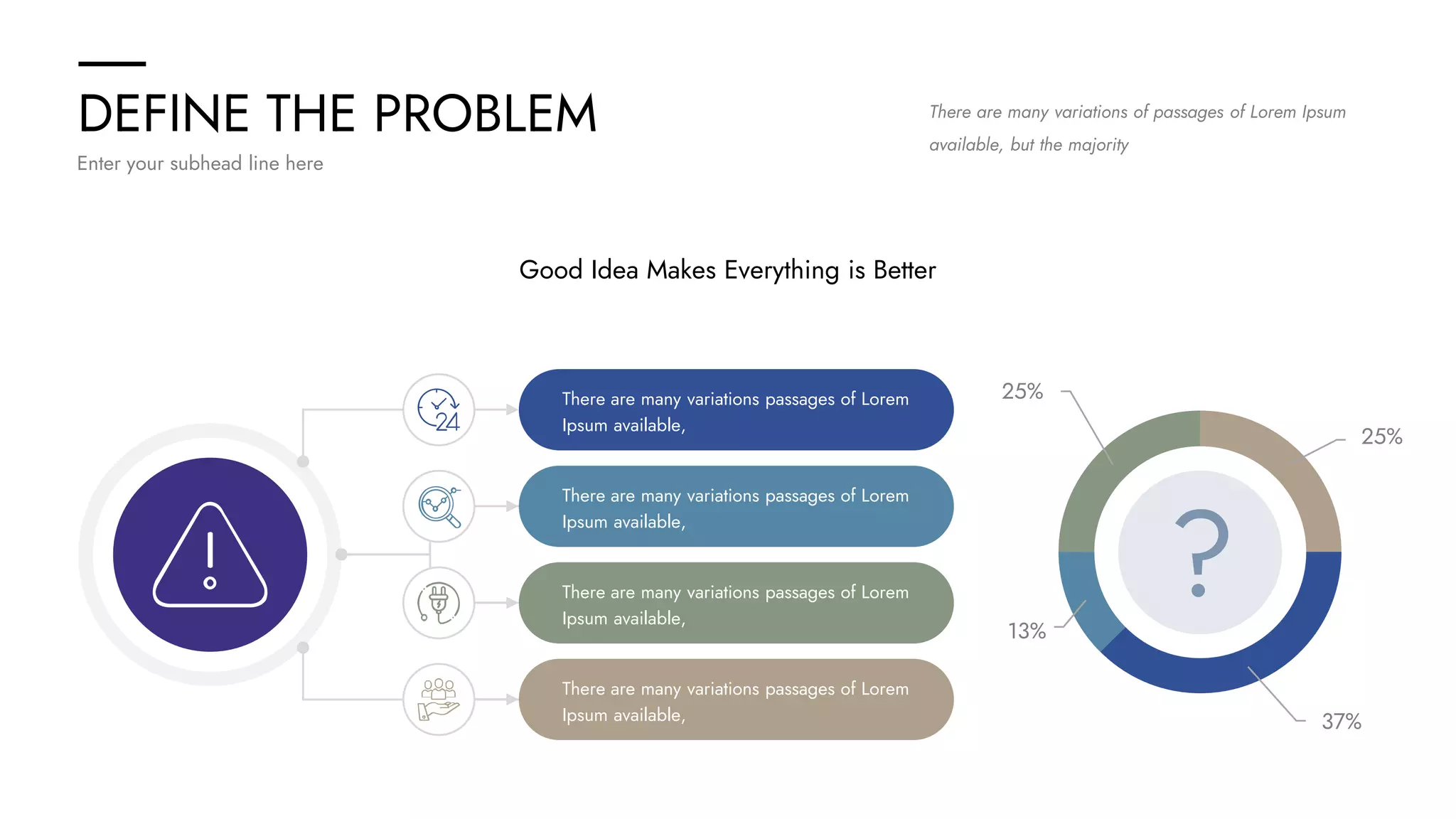 DEFINE THE PROBLEM

Enter your subhead line here

There are many variations of passages of Lorem Ipsum available, but the majority

Good Idea Makes Everything is Better

24

There are many variations passages of Lorem Ipsum available,

There are many variations passages of Lorem Ipsum available,

There are many variations passages of Lorem Ipsum available,

There are many variations passages of Lorem Ipsum available,

25%

25%

13%

37%

?